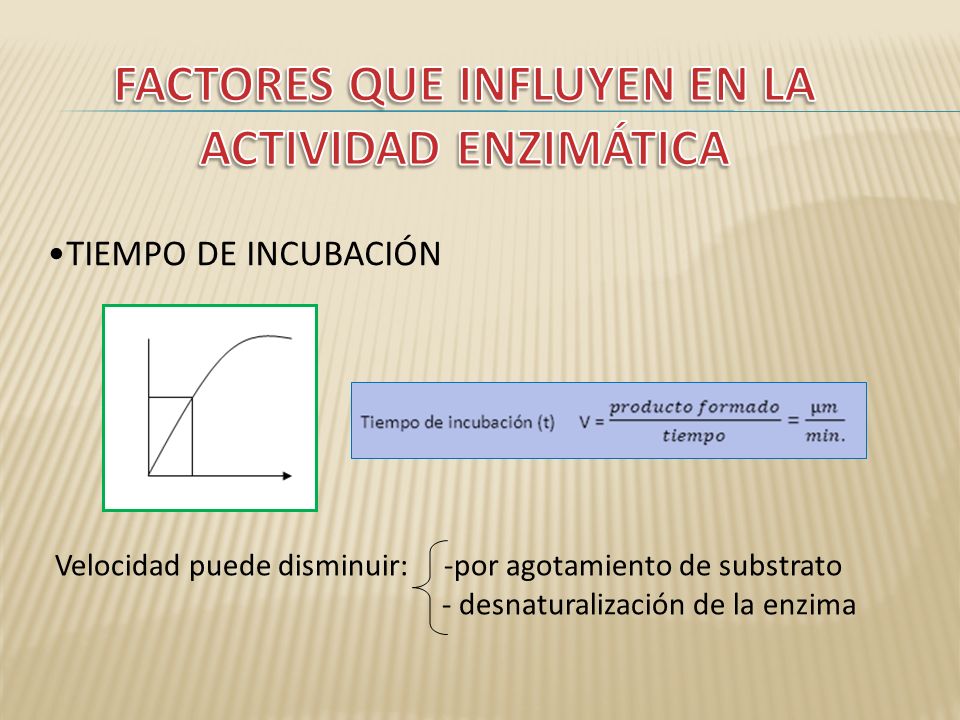 FACTORES QUE INFLUYEN EN LA ACTIVIDAD ENZIMÁTICA

•TIEMPO DE INCUBACIÓN

Tiempo de incubación (t) $V = \frac{producto\ formado}{tiempo} = \frac{\mu m}{min.}$

Velocidad puede disminuir: -por agotamiento de substrato
- desnaturalización de la enzima